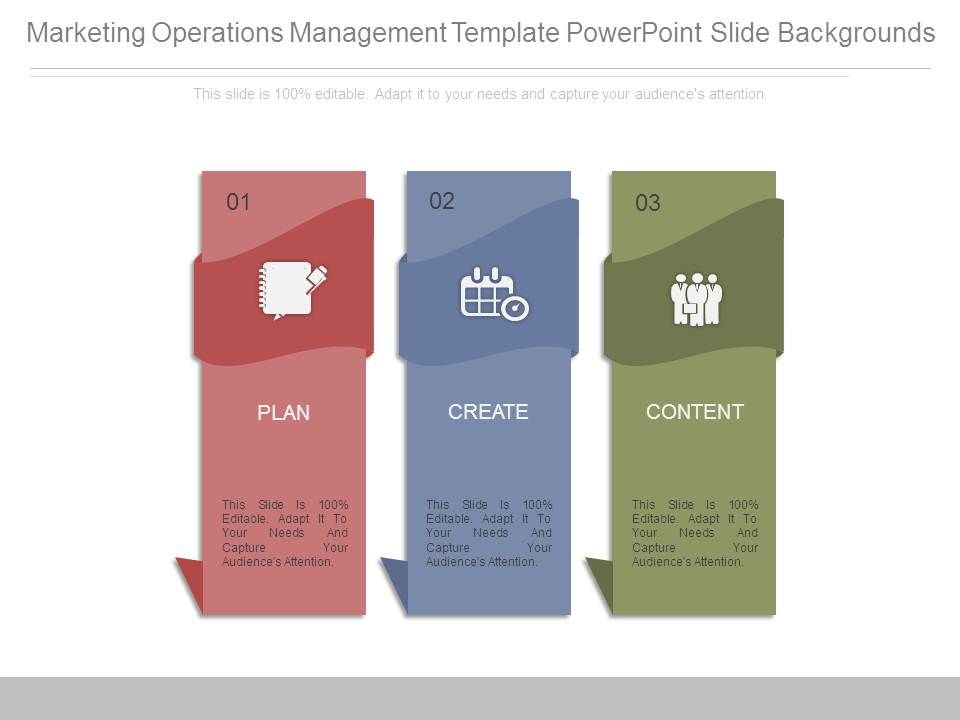 Marketing Operations Management Template PowerPoint Slide Backgrounds

This slide is 100% editable. Adapt it to your needs and capture your audience's attention.

01

PLAN

This Slide Is 100% Editable. Adapt It To Your Needs And Capture Your Audience's Attention.

02

CREATE

This Slide Is 100% Editable. Adapt It To Your Needs And Capture Your Audience's Attention.

03

CONTENT

This Slide Is 100% Editable. Adapt It To Your Needs And Capture Your Audience's Attention.